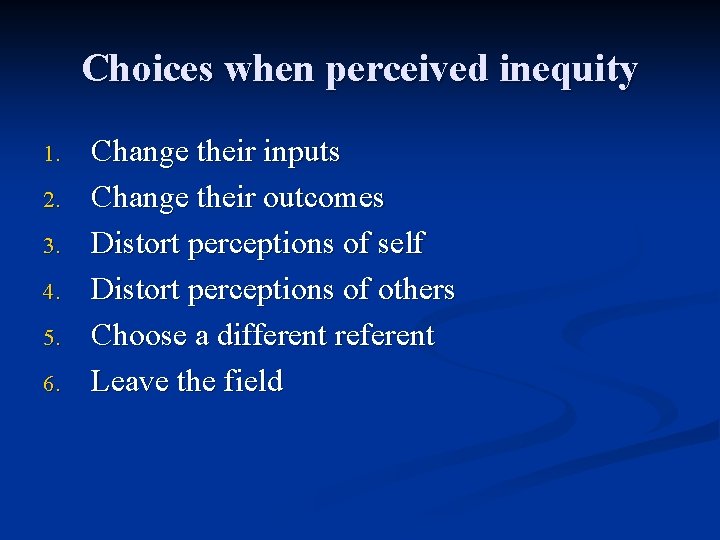 Choices when perceived inequity

1. Change their inputs
2. Change their outcomes
3. Distort perceptions of self
4. Distort perceptions of others
5. Choose a different referent
6. Leave the field